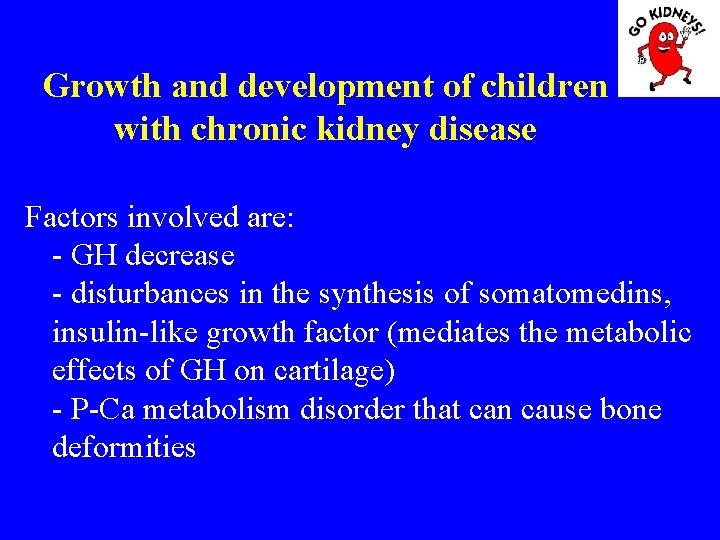 GO KIDNEYS!

Growth and development of children with chronic kidney disease

Factors involved are:
- GH decrease
- disturbances in the synthesis of somatomedins, insulin-like growth factor (mediates the metabolic effects of GH on cartilage)
- P-Ca metabolism disorder that can cause bone deformities